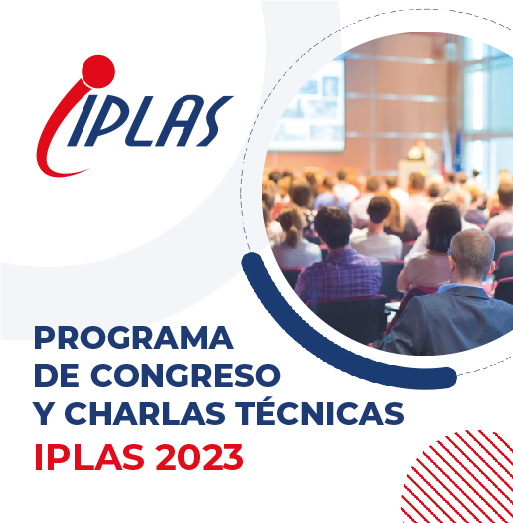 IPLAS

PROGRAMA
DE CONGRESO
Y CHARLAS TÉCNICAS
IPLAS 2023